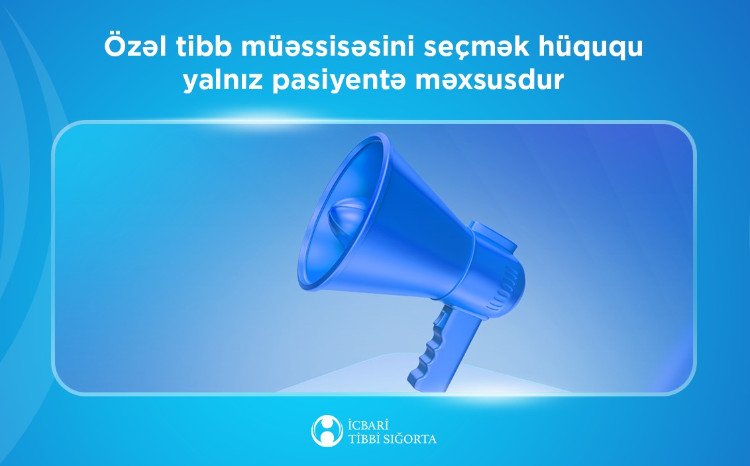 Özəl tibb müəssisəsini seçmək hüququ yalnız pasiyentə məxsusdur

İCBARİ
TİBBİ SIĞORTA